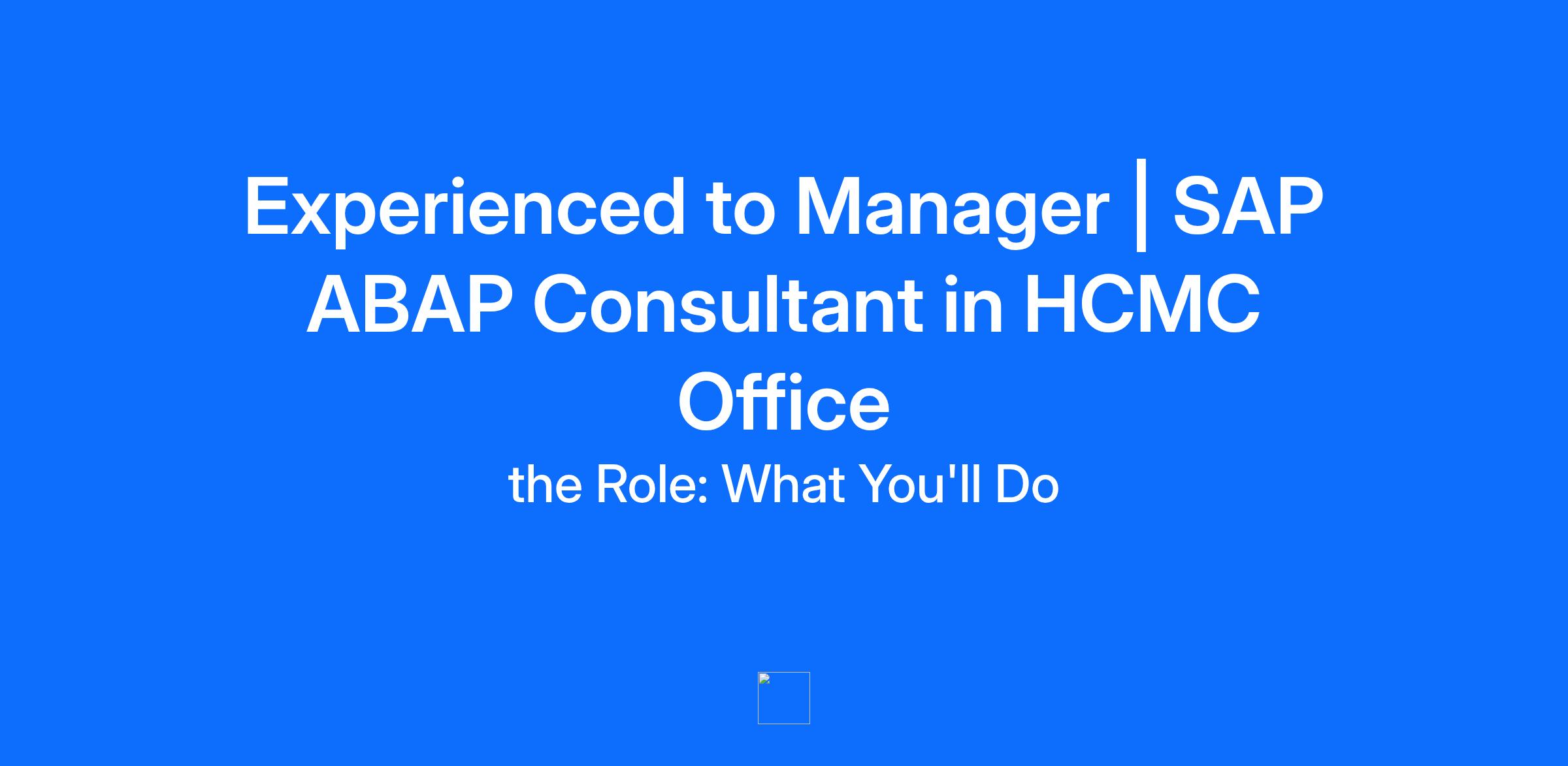 Experienced to Manager | SAP ABAP Consultant in HCMC Office

the Role: What You'll Do